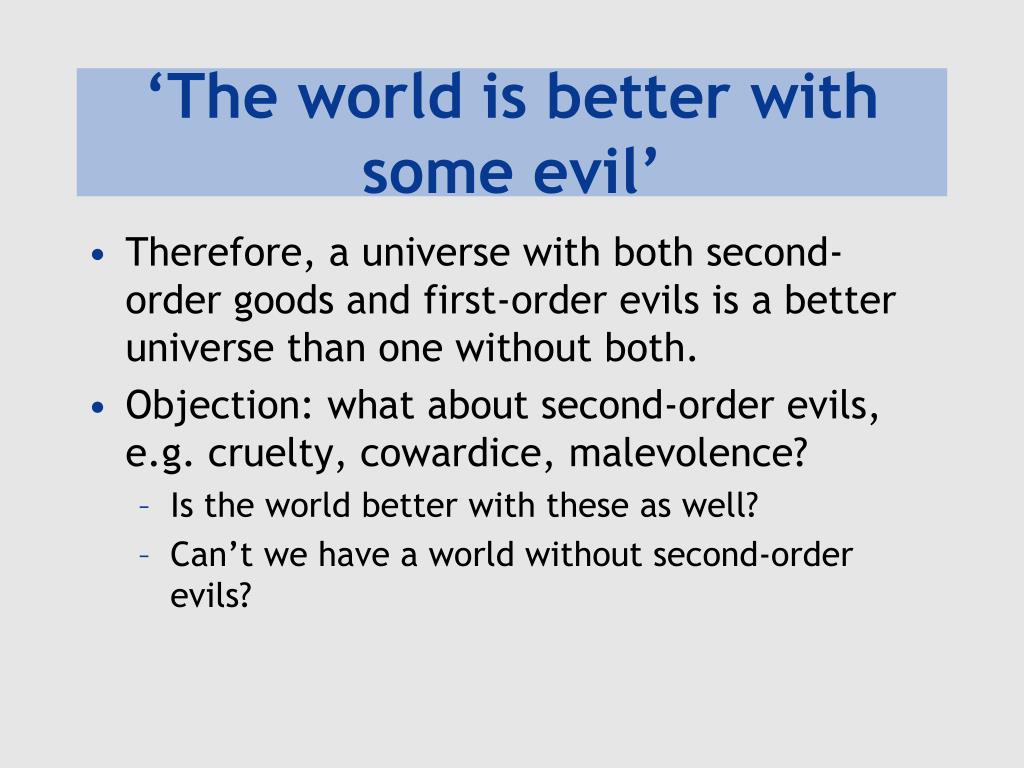 ‘The world is better with some evil’

• Therefore, a universe with both second-order goods and first-order evils is a better universe than one without both.
• Objection: what about second-order evils, e.g. cruelty, cowardice, malevolence?
– Is the world better with these as well?
– Can’t we have a world without second-order evils?